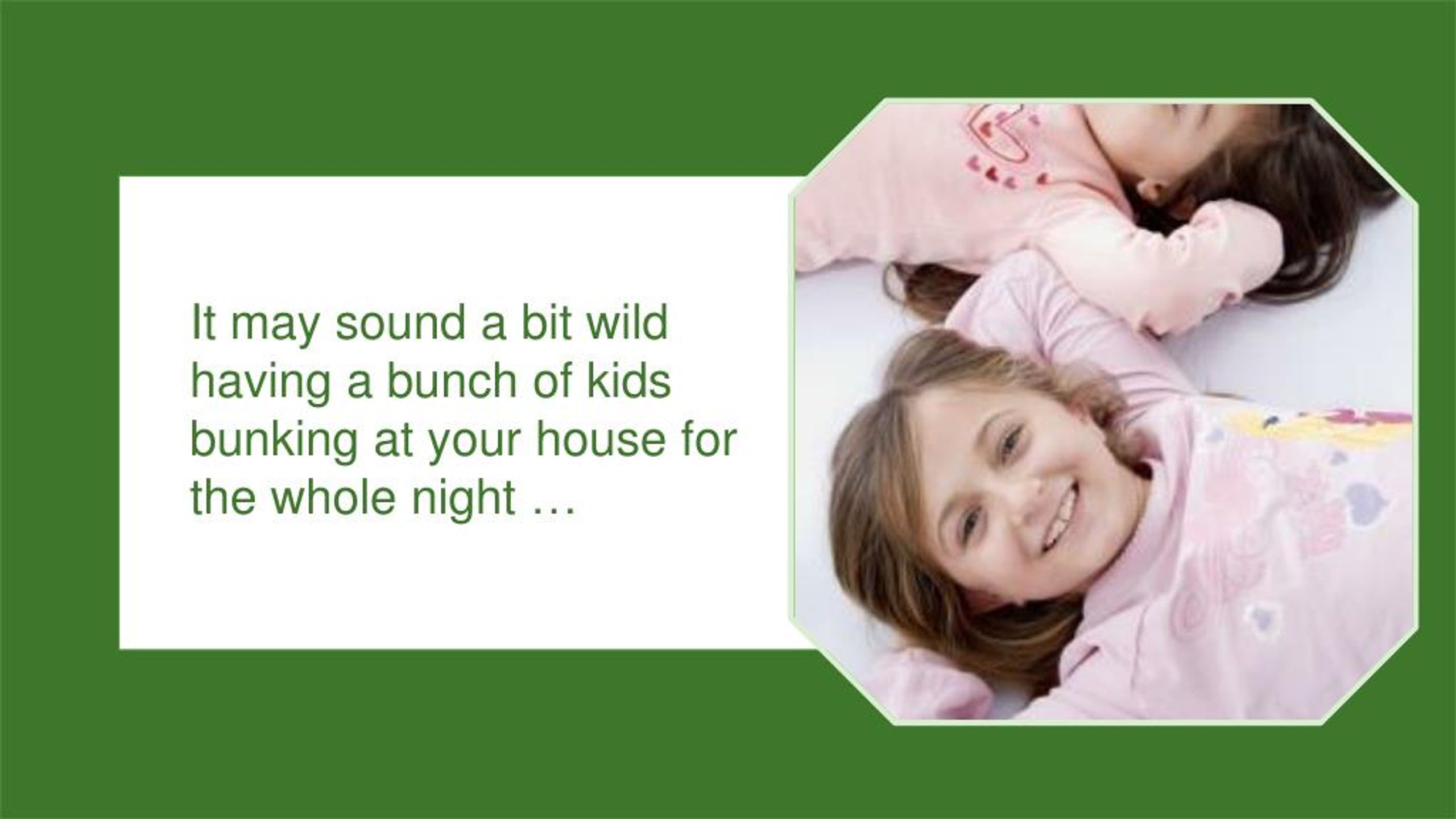 It may sound a bit wild having a bunch of kids bunking at your house for the whole night …